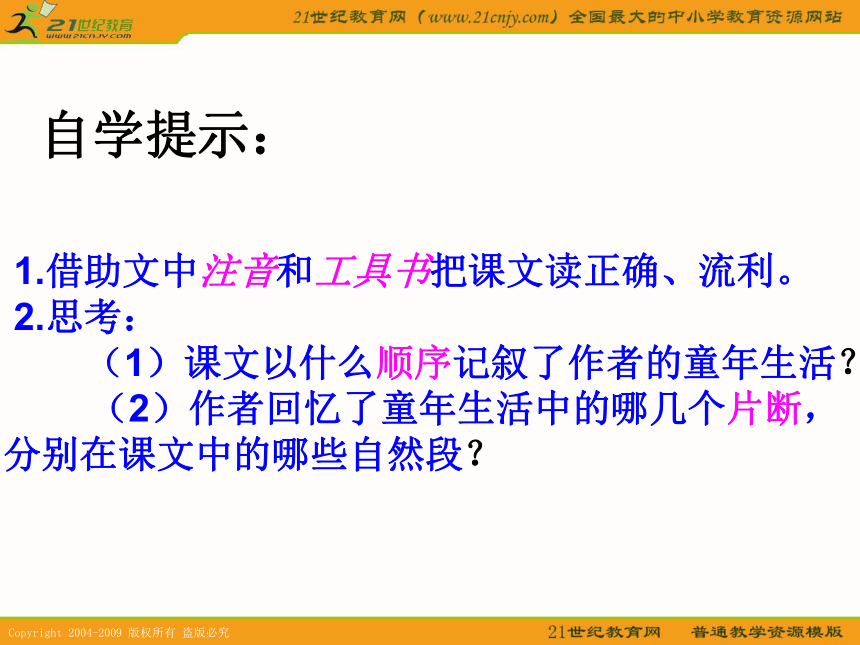 21世纪教育
www.21cnjy.com

21世纪教育网（www.21cnjy.com）全国最大的中小学教育资源网站

自学提示：

1.借助文中注音和工具书把课文读正确、流利。

2.思考：

（1）课文以什么顺序记叙了作者的童年生活？

（2）作者回忆了童年生活中的哪几个片断，分别在课文中的哪些自然段？

Copyright 2004-2009 版权所有 盗版必究

21世纪教育网 普通教学资源模版